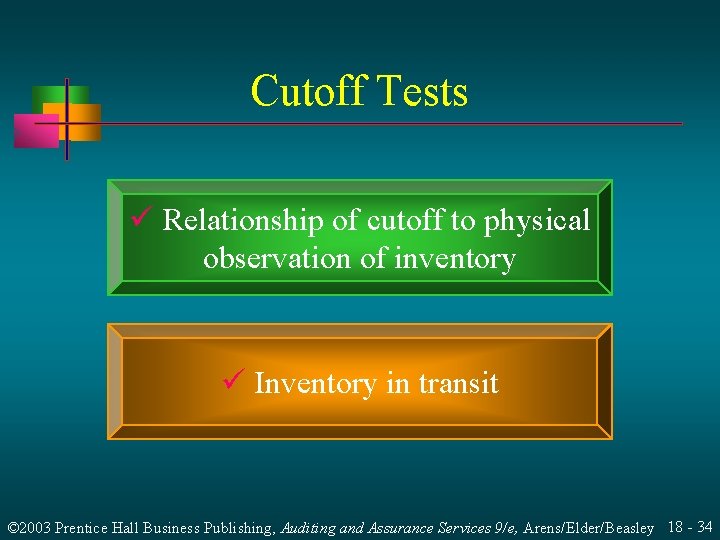 Cutoff Tests

✓ Relationship of cutoff to physical observation of inventory

✓ Inventory in transit

©2003 Prentice Hall Business Publishing, Auditing and Assurance Services 9/e, Arens/Elder/Beasley 18 - 34